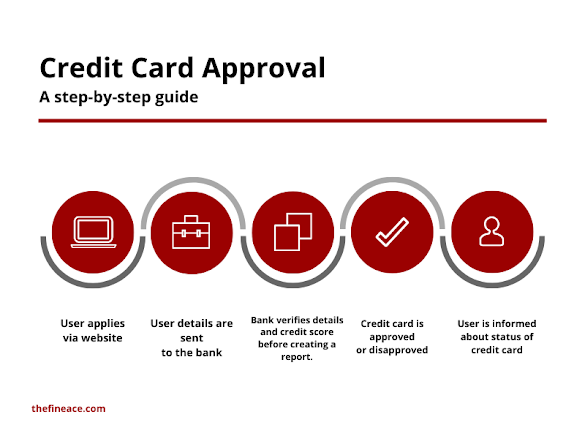 Credit Card Approval
A step-by-step guide

User applies via website

User details are sent to the bank

Bank verifies details and credit score before creating a report.

Credit card is approved or disapproved

User is informed about status of credit card

thefineace.com